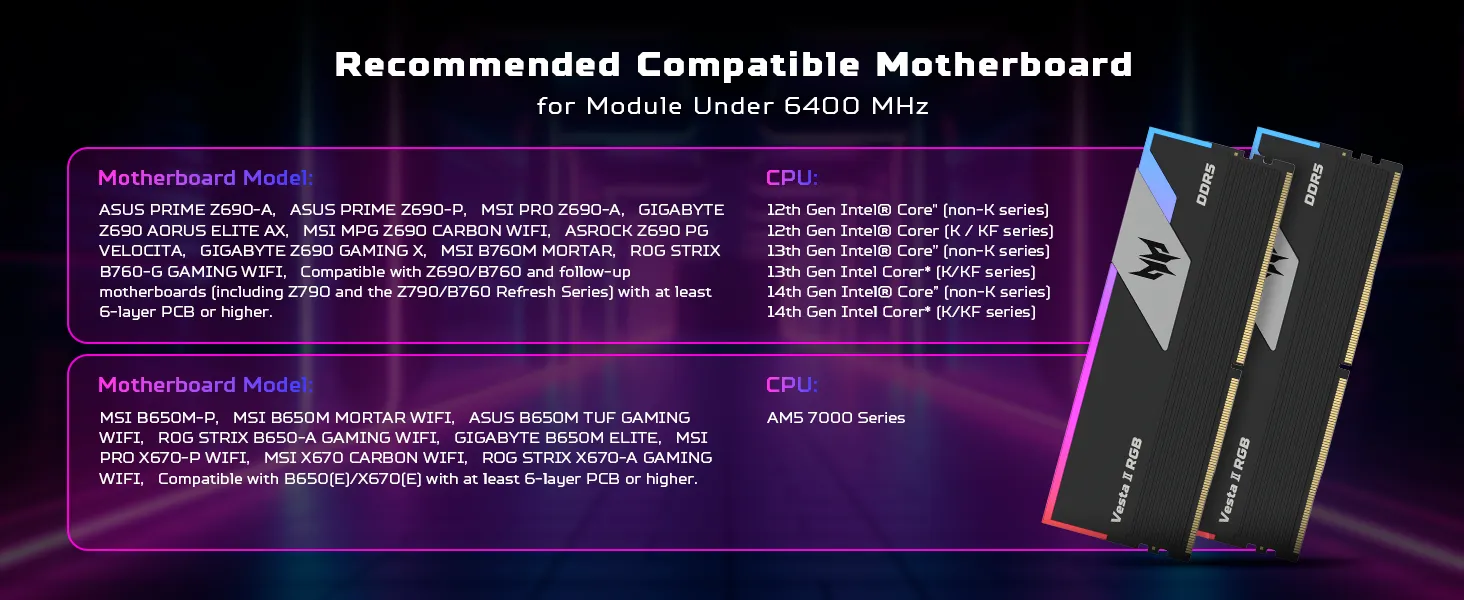 Recommended Compatible Motherboard
for Module Under 6400 MHz

Motherboard Model:

ASUS PRIME Z690-A, ASUS PRIME Z690-P, MSI PRO Z690-A, GIGABYTE Z690 AORUS ELITE AX, MSI MPG Z690 CARBON WIFI, ASROCK Z690 PG VELOCITA, GIGABYTE Z690 GAMING X, MSI B760M MORTAR, ROG STRIX B760-G GAMING WIFI, Compatible with Z690/B760 and follow-up motherboards (including Z790 and the Z790/B760 Refresh Series) with at least 6-layer PCB or higher.

CPU:

12th Gen Intel® Core" (non-K series)
12th Gen Intel® Corer (K / KF series)
13th Gen Intel® Core" (non-K series)
13th Gen Intel Corer* (K/KF series)
14th Gen Intel® Core" (non-K series)
14th Gen Intel Corer* (K/KF series)

Motherboard Model:

MSI B650M-P, MSI B650M MORTAR WIFI, ASUS B650M TUF GAMING WIFI, ROG STRIX B650-A GAMING WIFI, GIGABYTE B650M ELITE, MSI PRO X670-P WIFI, MSI X670 CARBON WIFI, ROG STRIX X670-A GAMING WIFI, Compatible with B650(E)/X670(E) with at least 6-layer PCB or higher.

CPU:

AM5 7000 Series

DDR5
Vesta II RGB
DDR5
Vesta II RGB